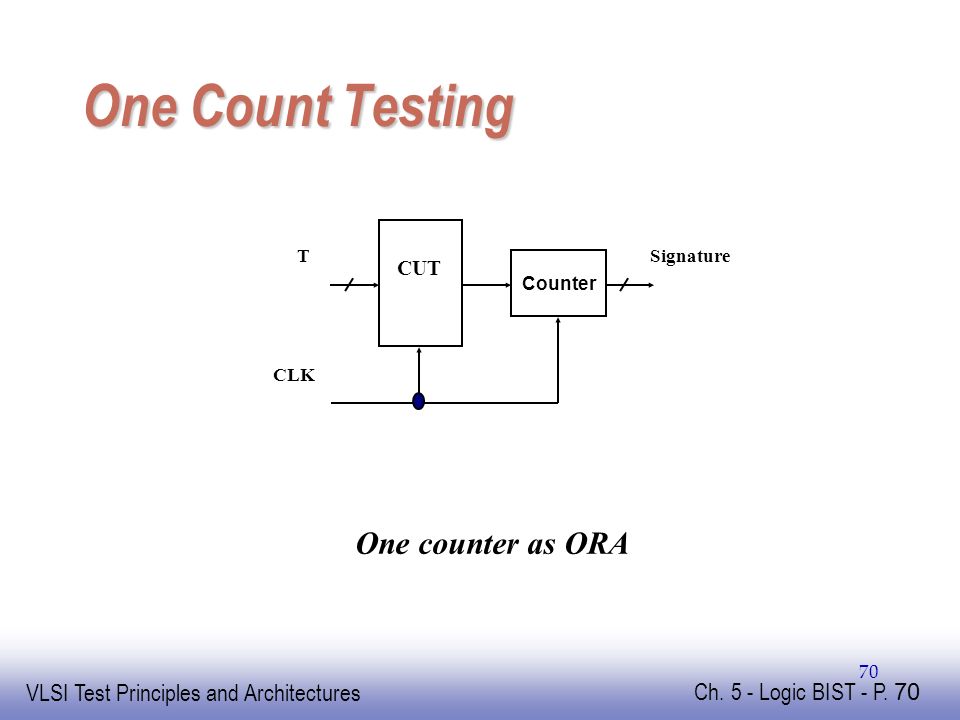 One Count Testing

T

CUT

Counter

Signature

CLK

One counter as ORA

70

VLSI Test Principles and Architectures

Ch. 5 - Logic BIST - P. 70